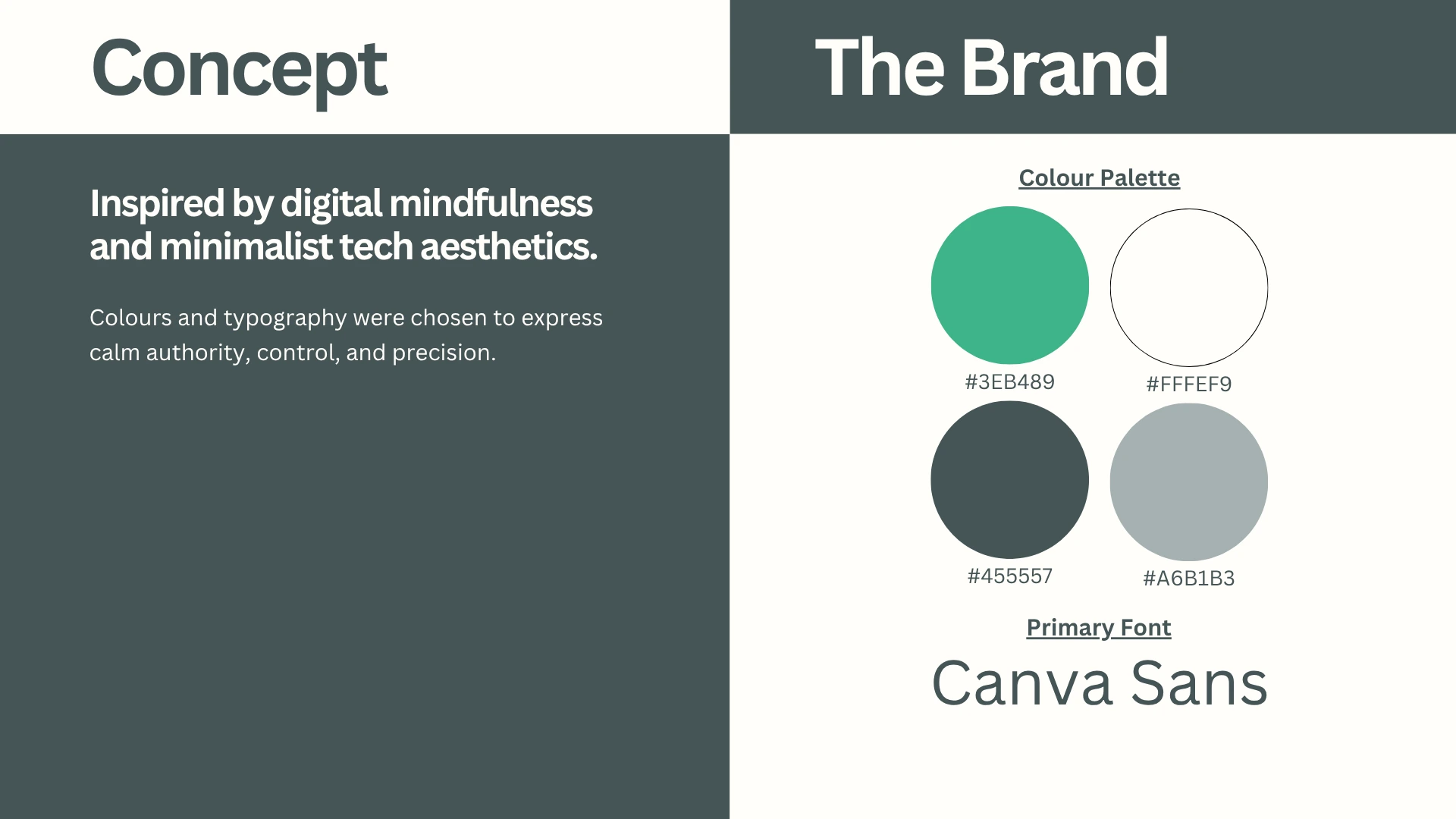 Concept

Inspired by digital mindfulness and minimalist tech aesthetics.

Colours and typography were chosen to express calm authority, control, and precision.

The Brand

Colour Palette

#3EB489

#FFFEF9

#455557

#A6B1B3

Primary Font

Canva Sans